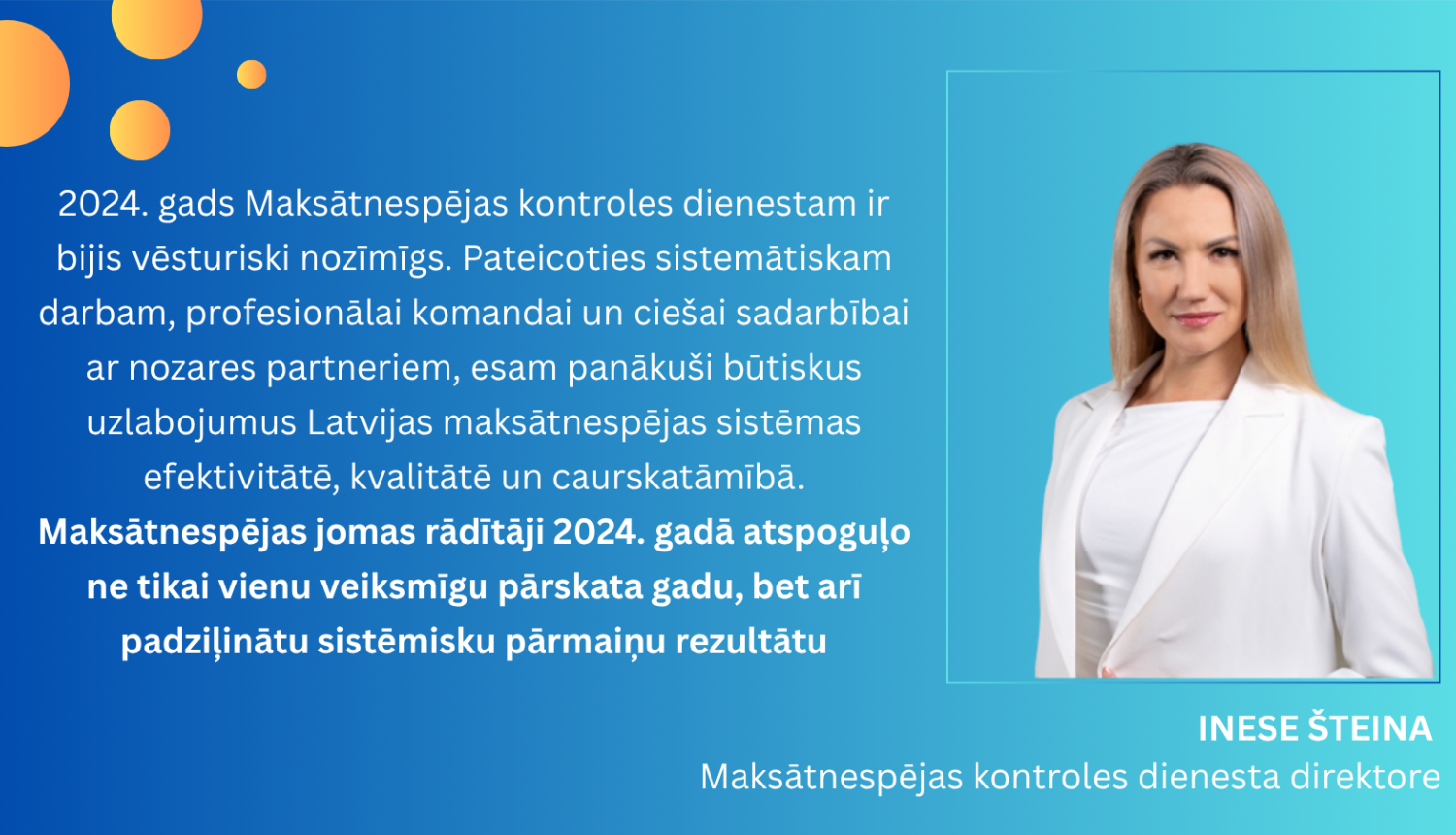 2024. gads Maksātnespējas kontroles dienestam ir bijis vēsturiski nozīmīgs. Pateicoties sistemātiskam darbam, profesionālai komandai un ciešai sadarbībai ar nozares partneriem, esam panākuši būtiskus uzlabojumus Latvijas maksātnespējas sistēmas efektivitātē, kvalitātē un caurskatāmībā.
Maksātnespējas jomas rādītāji 2024. gadā atspoguļo ne tikai vienu veiksmīgu pārskata gadu, bet arī padziļinātu sistēmisku pārmaiņu rezultātu

INESE ŠTEINA
Maksātnespējas kontroles dienesta direktore